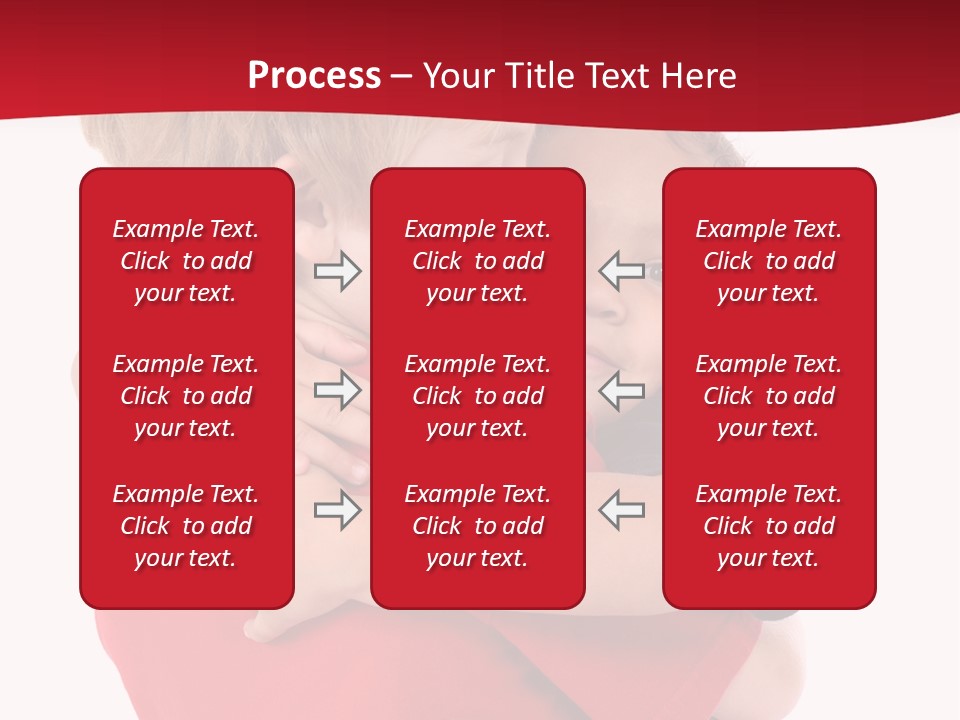 Process – Your Title Text Here

Example Text. Click to add your text.

Example Text. Click to add your text.

Example Text. Click to add your text.

Example Text. Click to add your text.

Example Text. Click to add your text.

Example Text. Click to add your text.

Example Text. Click to add your text.

Example Text. Click to add your text.

Example Text. Click to add your text.